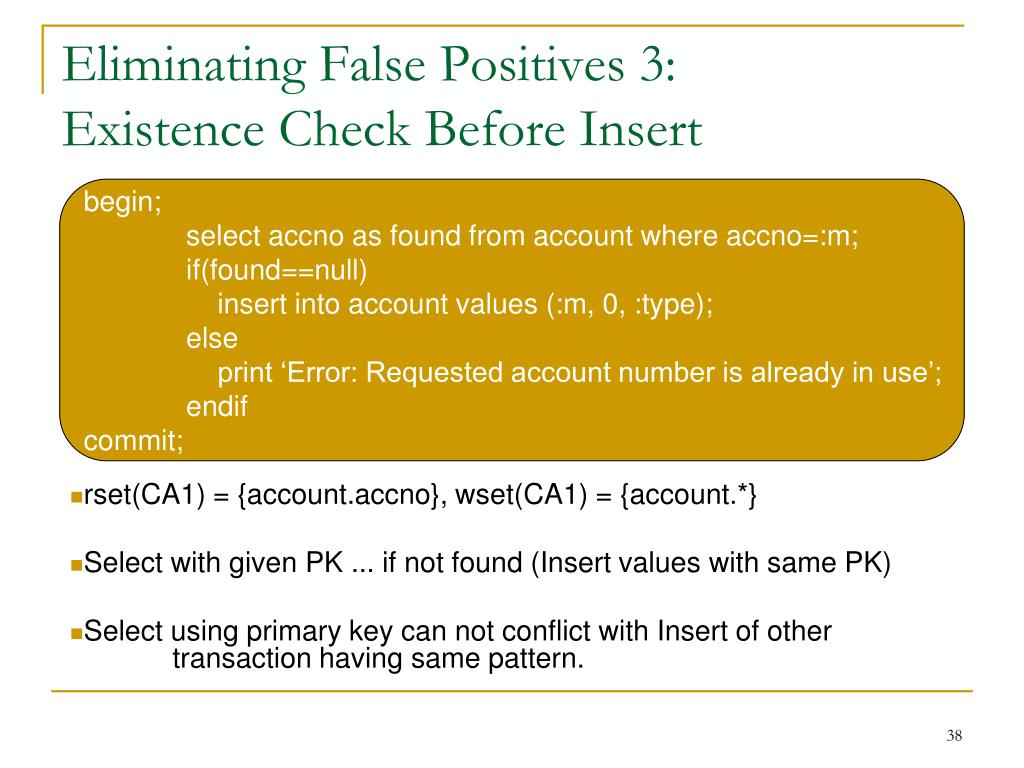 Eliminating False Positives 3:
Existence Check Before Insert

begin;
select accno as found from account where accno=:m;
if(found==null)
insert into account values (:m, 0, :type);
else
print ‘Error: Requested account number is already in use’;
endif
commit;

rset(CA1) = {account.accno}, wset(CA1) = {account.*}

Select with given PK ... if not found (Insert values with same PK)

Select using primary key can not conflict with Insert of other transaction having same pattern.

38